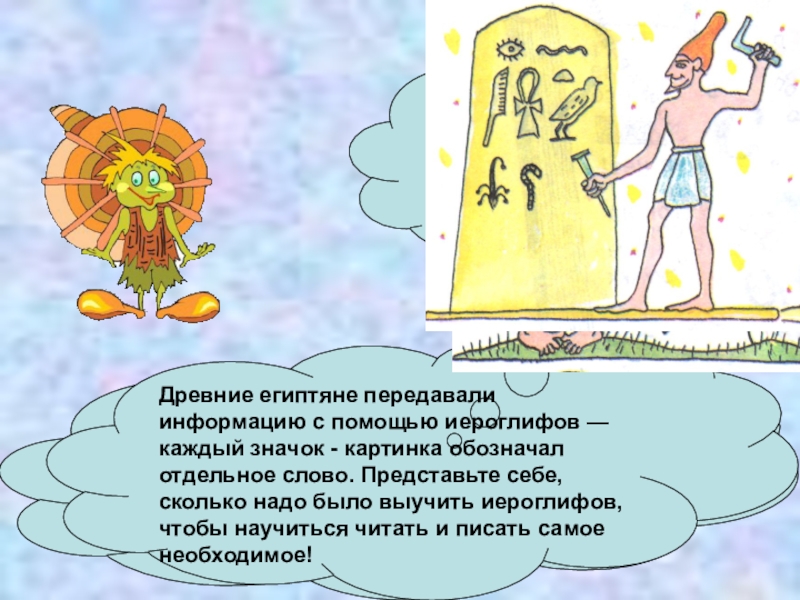 Древние египтяне передавали информацию с помощью иероглифов — каждый значок - картинка обозначал отдельное слово. Представьте себе, сколько надо было выучить иероглифов, чтобы научиться читать и писать самое необходимое!